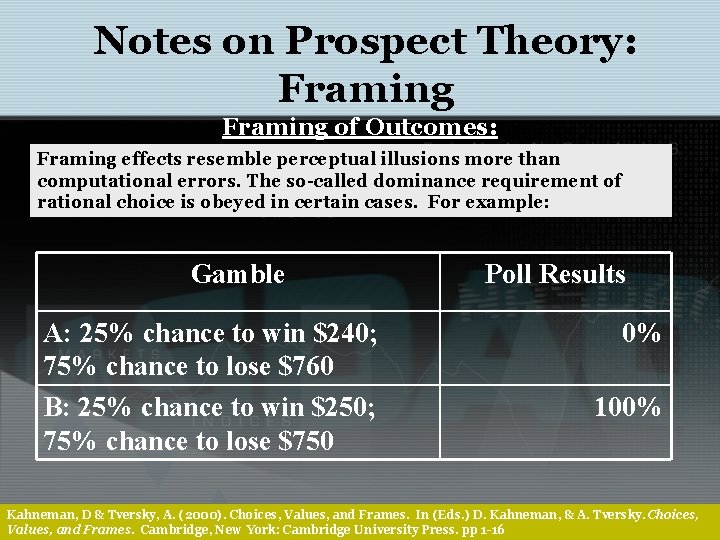 Notes on Prospect Theory: Framing

Framing of Outcomes:

Framing effects resemble perceptual illusions more than computational errors. The so-called dominance requirement of rational choice is obeyed in certain cases. For example:

| Gamble | Poll Results |
|---|---|
| A: 25% chance to win \$240; 75% chance to lose \$760 | 0% |
| B: 25% chance to win \$250; 75% chance to lose \$750 | 100% |

Kahneman, D & Tversky, A. (2000). Choices, Values, and Frames. In (Eds.) D. Kahneman, & A. Tversky. Choices, Values, and Frames. Cambridge, New York: Cambridge University Press. pp 1-16